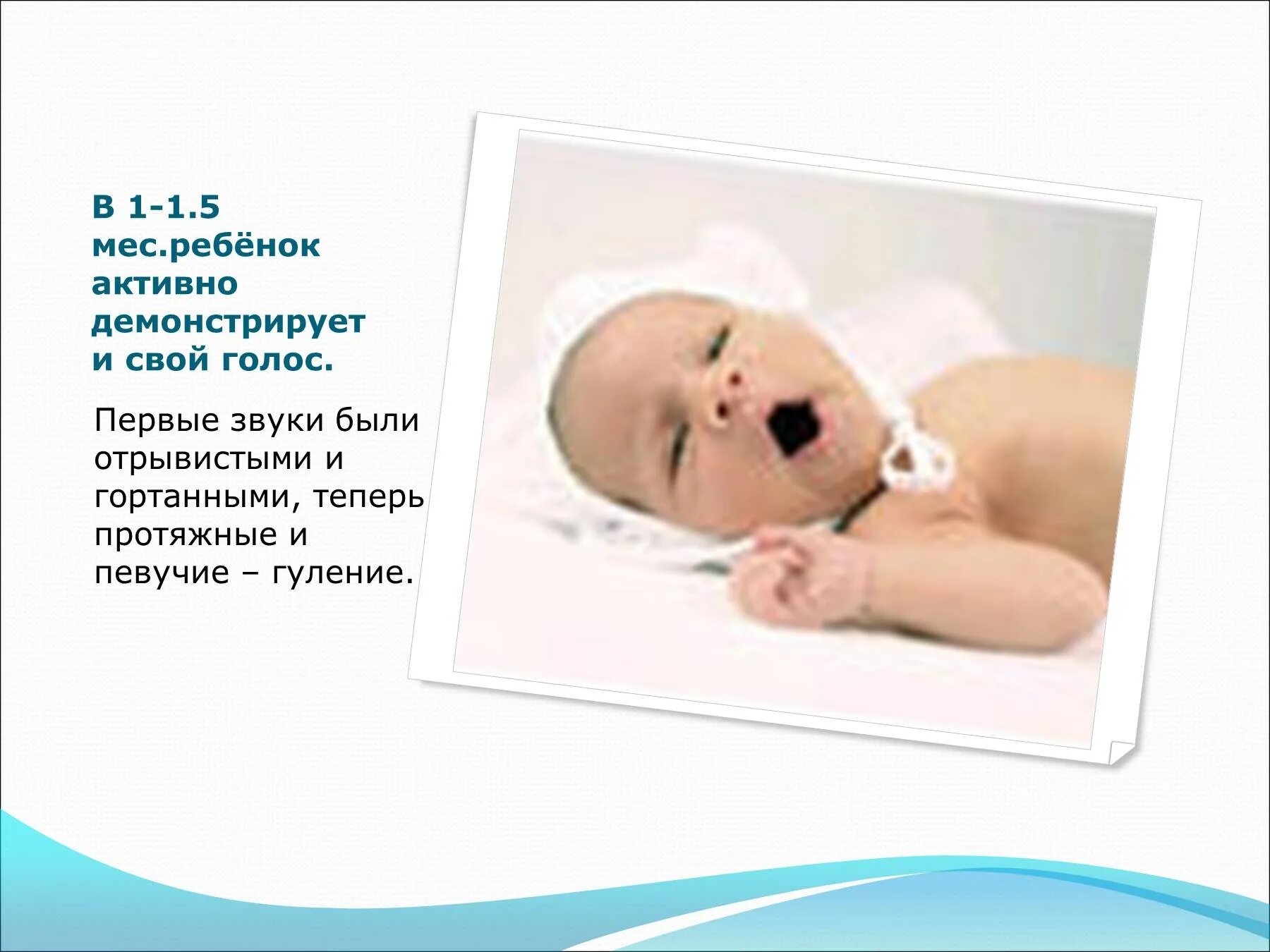 В 1-1.5 мес.ребёнок активно демонстрирует и свой голос.

Первые звуки были отрывистыми и гортанными, теперь протяжные и певучие – гуление.